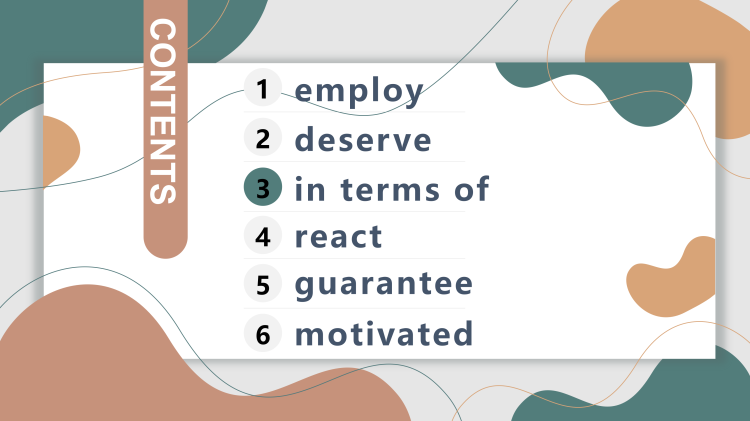 CONTENTS

1 employ

2 deserve

3 in terms of

4 react

5 guarantee

6 motivated